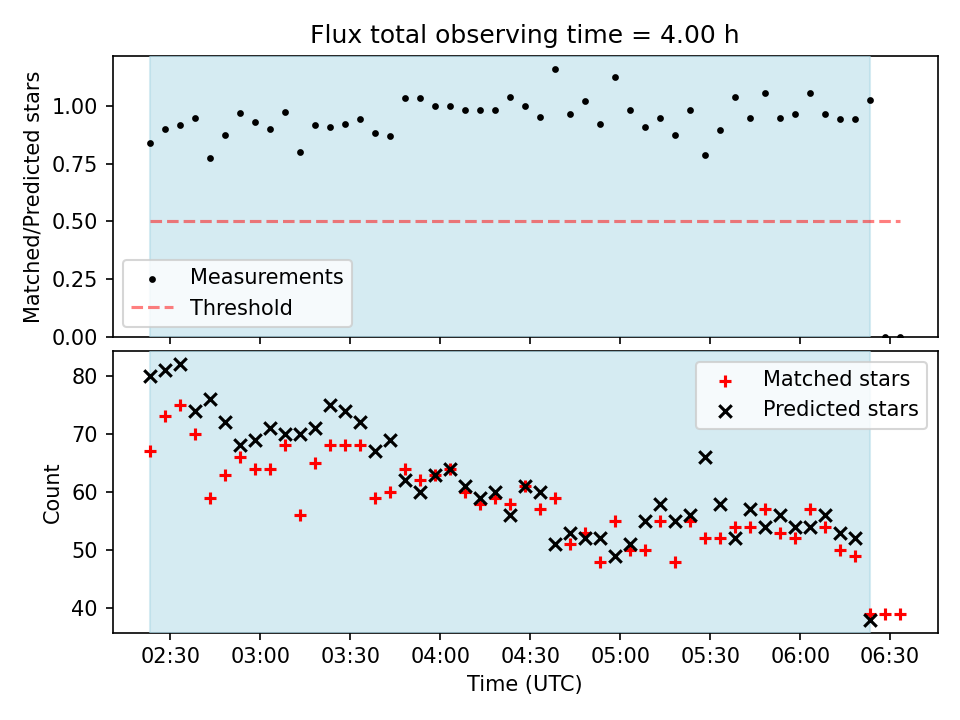 Flux total observing time = 4.00 h

Matched/Predicted stars

1.00
0.75
0.50
0.25
0.00

Measurements
Threshold

Count

80
70
60
50
40

Matched stars
Predicted stars

02:30 03:00 03:30 04:00 04:30 05:00 05:30 06:00 06:30

Time (UTC)